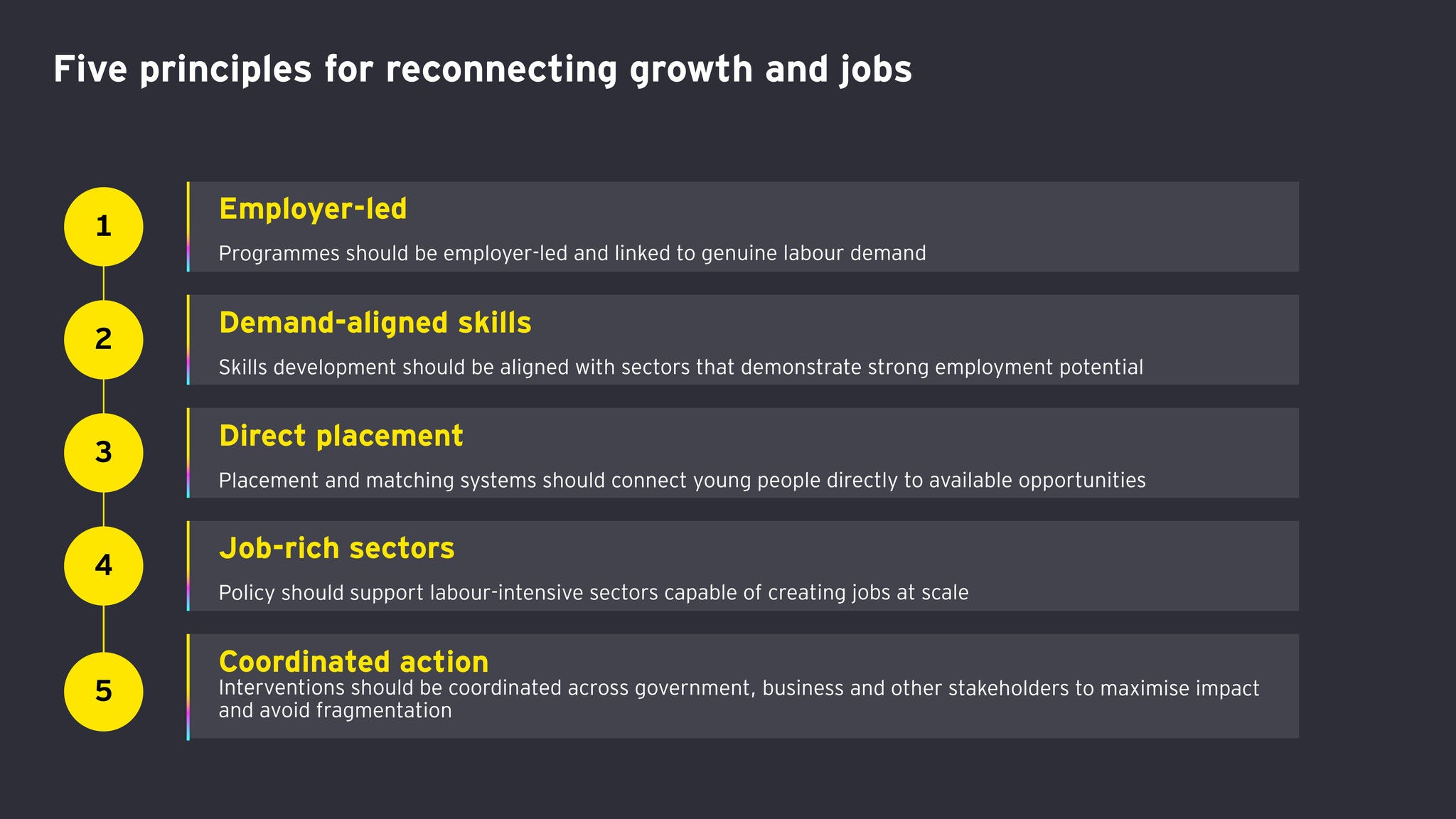 Five principles for reconnecting growth and jobs

1

Employer-led

Programmes should be employer-led and linked to genuine labour demand

2

Demand-aligned skills

Skills development should be aligned with sectors that demonstrate strong employment potential

3

Direct placement

Placement and matching systems should connect young people directly to available opportunities

4

Job-rich sectors

Policy should support labour-intensive sectors capable of creating jobs at scale

5

Coordinated action

Interventions should be coordinated across government, business and other stakeholders to maximise impact and avoid fragmentation